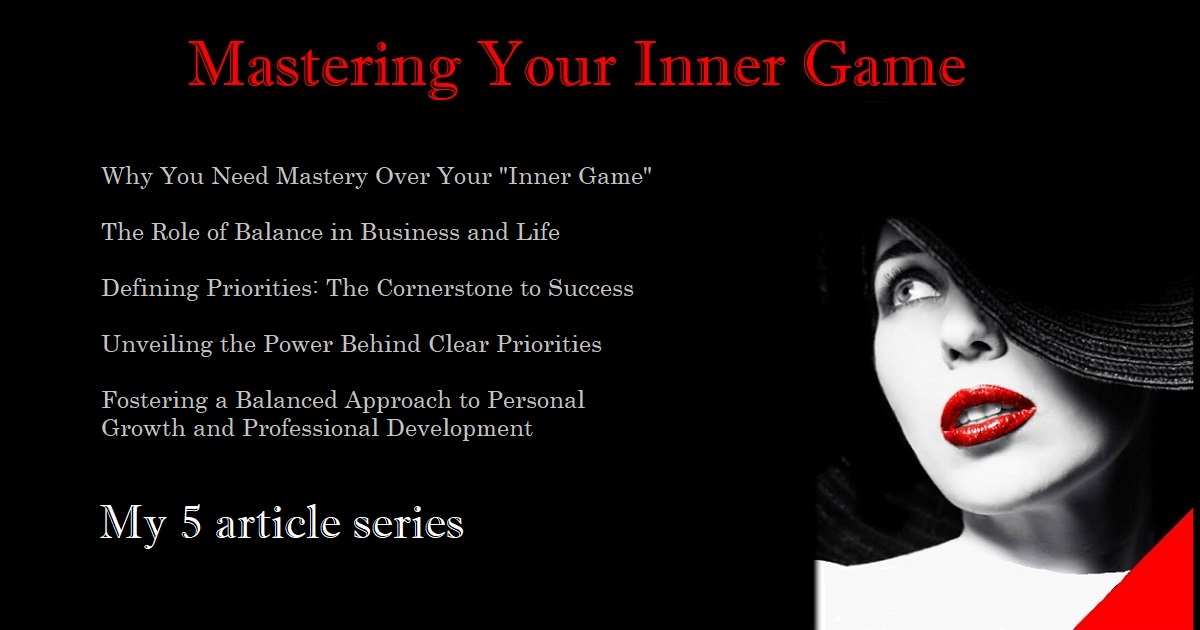 Mastering Your Inner Game

Why You Need Mastery Over Your "Inner Game"

The Role of Balance in Business and Life

Defining Priorities: The Cornerstone to Success

Unveiling the Power Behind Clear Priorities

Fostering a Balanced Approach to Personal Growth and Professional Development

My 5 article series